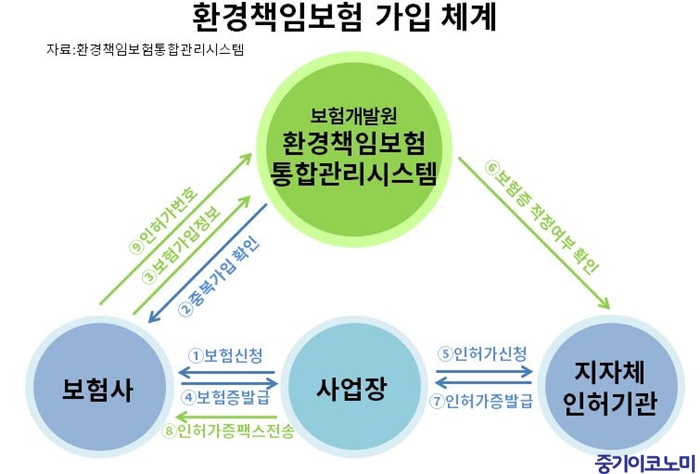 환경책임보험 가입 체계

자료:환경책임보험통합관리시스템

보험개발원
환경책임보험
통합관리시스템

⑨인허가번호
③보험가입정보
②중복가입 확인

⑥보험증 적정여부 확인

보험사

①보험신청
④보험증발급
⑧인허가증팩스전송

사업장

⑤인허가신청
⑦인허가증발급

지자체
인허기관

중기이코노미